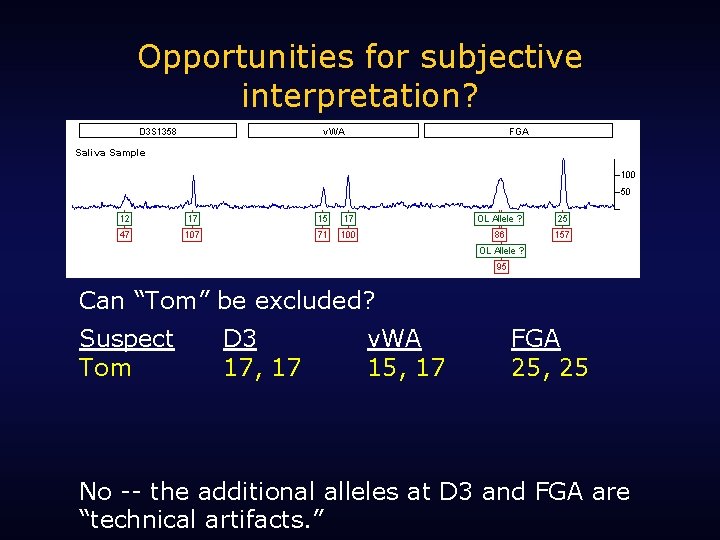 Opportunities for subjective interpretation?

D3S1358

vWA

FGA

Saliva Sample

100

50

12
47

17
107

15
71

17
100

OL Allele ?
86

OL Allele ?
95

25
157

Can "Tom" be excluded?

| Suspect | D3 | vWA | FGA |
|---|---|---|---|
| Tom | 17, 17 | 15, 17 | 25, 25 |

No -- the additional alleles at D3 and FGA are "technical artifacts."